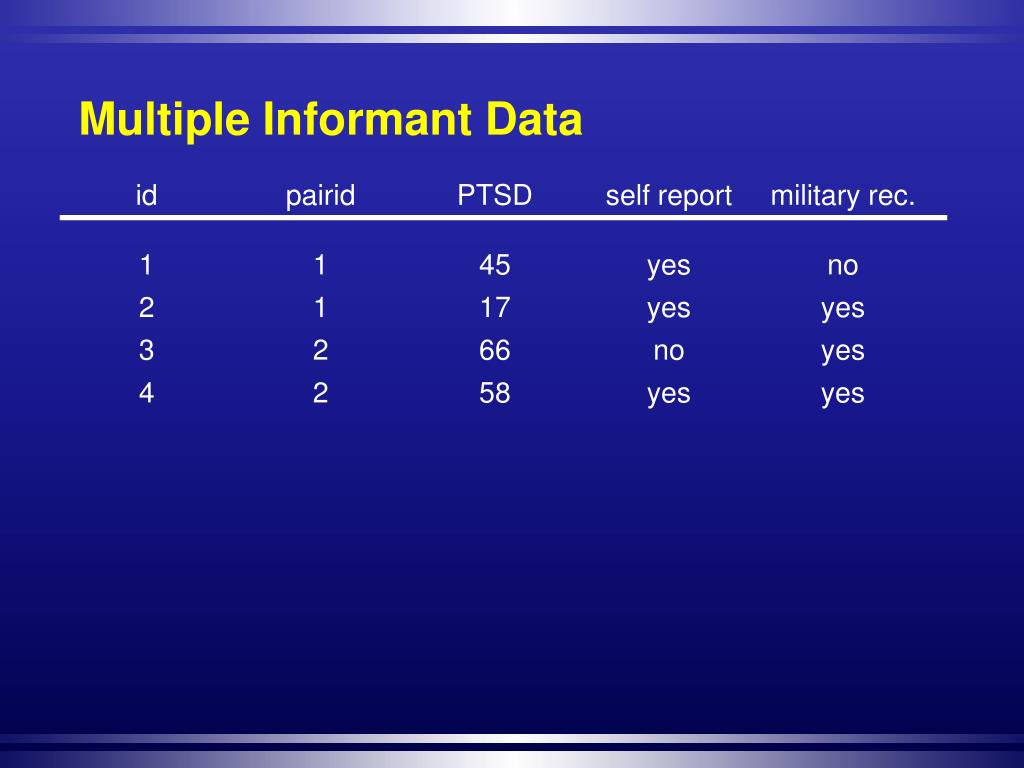 Multiple Informant Data

| id | pairid | PTSD | self report | military rec. |
|---|---|---|---|---|
| 1 | 1 | 45 | yes | no |
| 2 | 1 | 17 | yes | yes |
| 3 | 2 | 66 | no | yes |
| 4 | 2 | 58 | yes | yes |